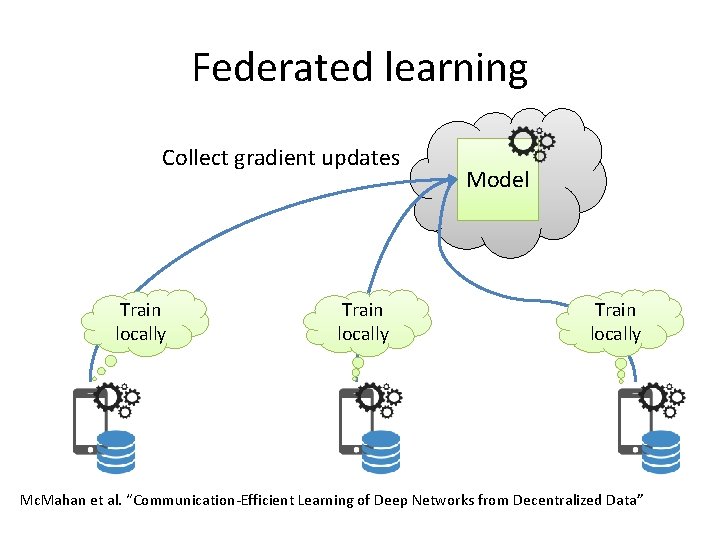 Federated learning

Collect gradient updates

Model

Train locally

Train locally

Train locally

McMahan et al. "Communication-Efficient Learning of Deep Networks from Decentralized Data"